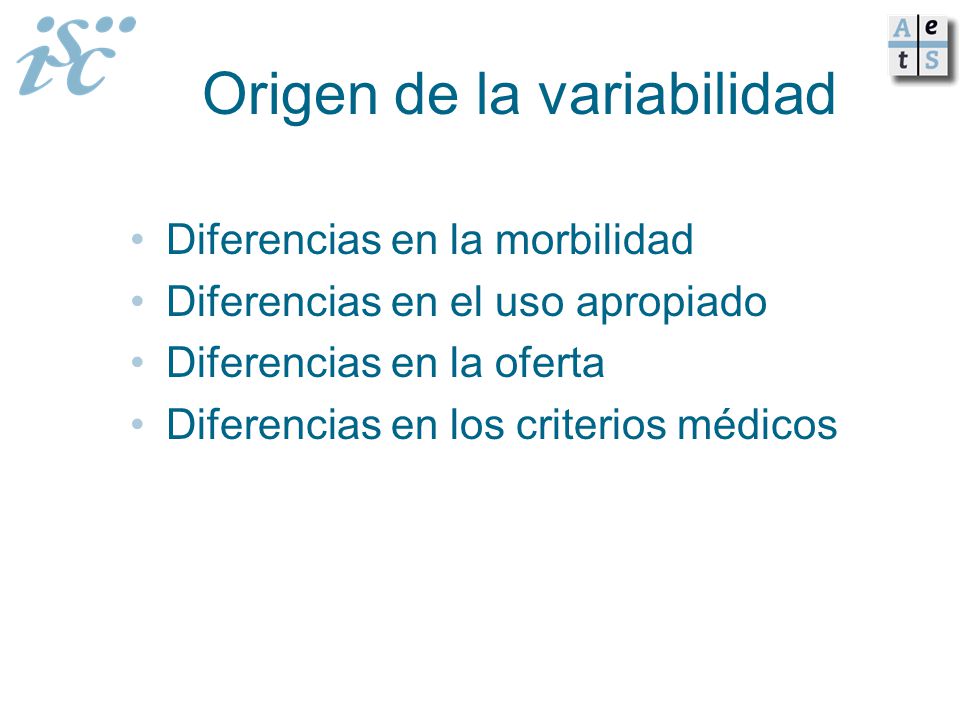 isc

A e
t S

Origen de la variabilidad

• Diferencias en la morbilidad
• Diferencias en el uso apropiado
• Diferencias en la oferta
• Diferencias en los criterios médicos